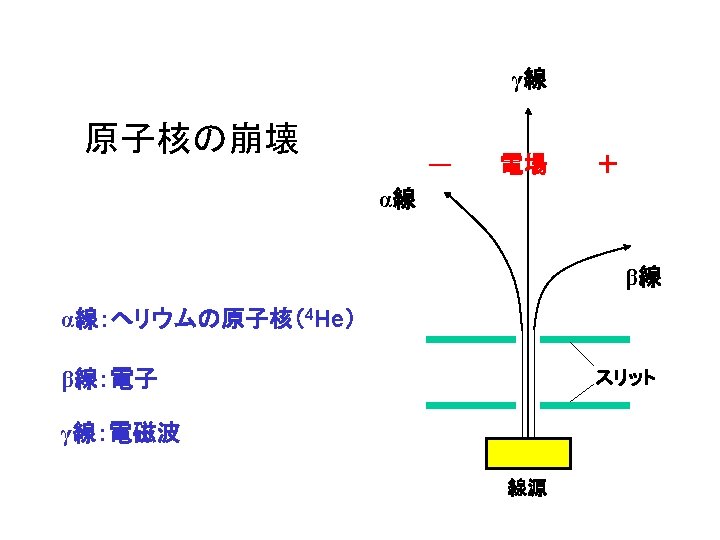 原子核の崩壊

α線：ヘリウムの原子核（$^4$He）

β線：電子

γ線：電磁波

γ線

－　電場　＋

α線

β線

スリット

線源